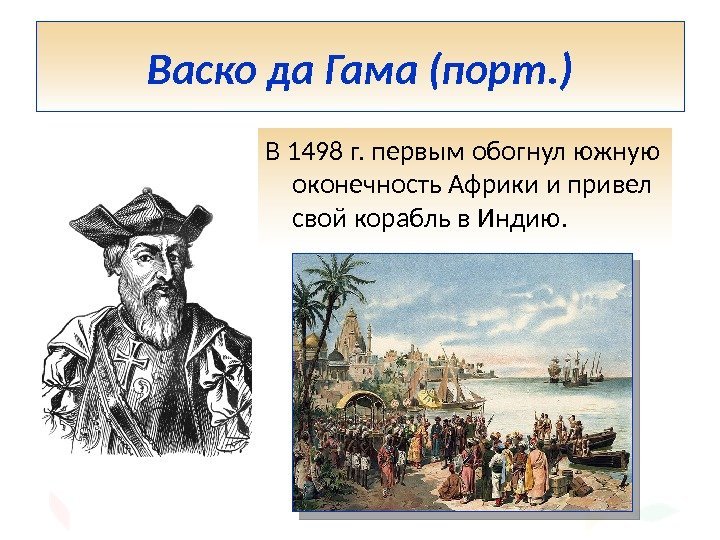 Васко да Гама (порт.)

В 1498 г. первым обогнул южную оконечность Африки и привел свой корабль в Индию.